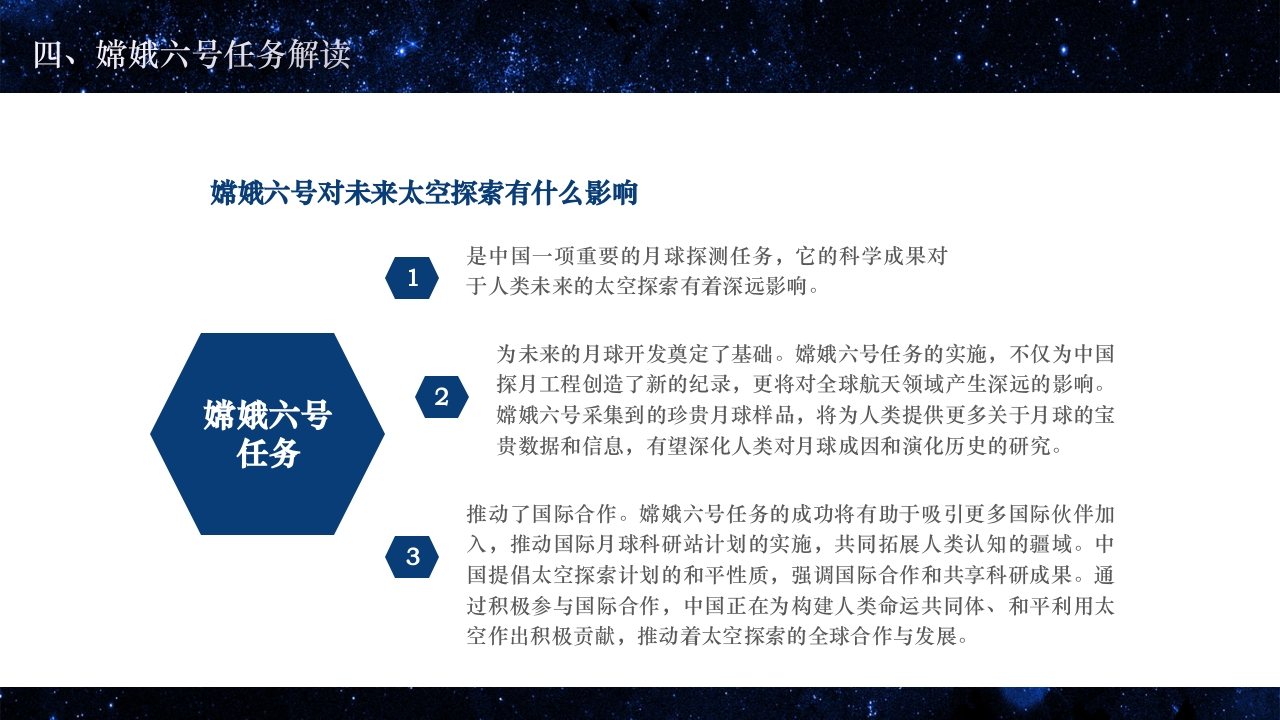 四、嫦娥六号任务解读

嫦娥六号对未来太空探索有什么影响

嫦娥六号任务

1

是中国一项重要的月球探测任务，它的科学成果对于人类未来的太空探索有着深远影响。

2

为未来的月球开发奠定了基础。嫦娥六号任务的实施，不仅为中国探月工程创造了新的纪录，更将对全球航天领域产生深远的影响。嫦娥六号采集到的珍贵月球样品，将为人类提供更多关于月球的宝贵数据和信息，有望深化人类对月球成因和演化历史的研究。

3

推动了国际合作。嫦娥六号任务的成功将有助于吸引更多国际伙伴加入，推动国际月球科研站计划的实施，共同拓展人类认知的疆域。中国提倡太空探索计划的和平性质，强调国际合作和共享科研成果。通过积极参与国际合作，中国正在为构建人类命运共同体、和平利用太空作出积极贡献，推动着太空探索的全球合作与发展。